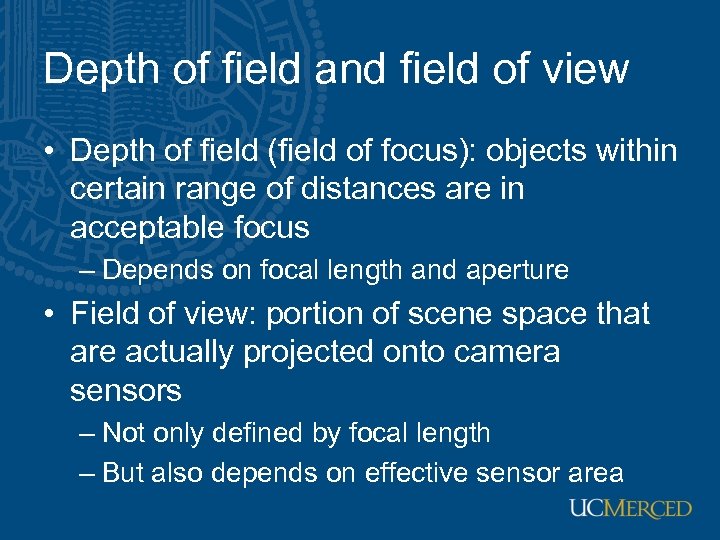 Depth of field and field of view

• Depth of field (field of focus): objects within certain range of distances are in acceptable focus
  – Depends on focal length and aperture
• Field of view: portion of scene space that are actually projected onto camera sensors
  – Not only defined by focal length
  – But also depends on effective sensor area

UCMERCED